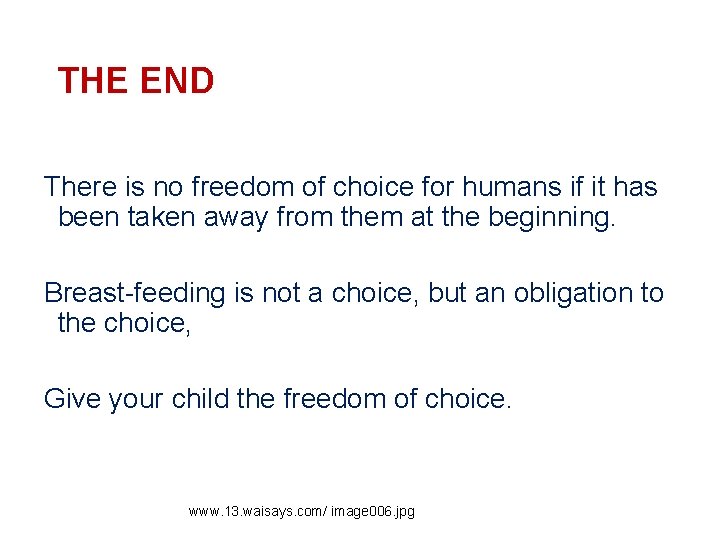 THE END

There is no freedom of choice for humans if it has been taken away from them at the beginning.

Breast-feeding is not a choice, but an obligation to the choice,

Give your child the freedom of choice.

www.13.waisays.com/ image006.jpg